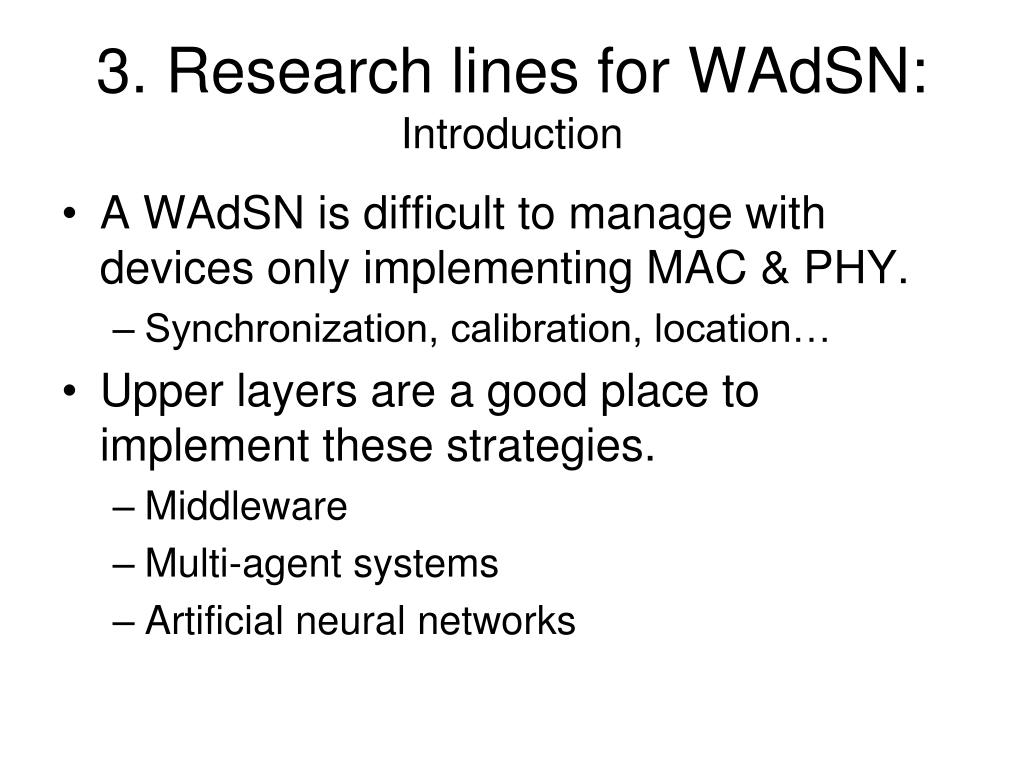 3. Research lines for WAdSN:
Introduction

• A WAdSN is difficult to manage with devices only implementing MAC & PHY.
– Synchronization, calibration, location…
• Upper layers are a good place to implement these strategies.
– Middleware
– Multi-agent systems
– Artificial neural networks